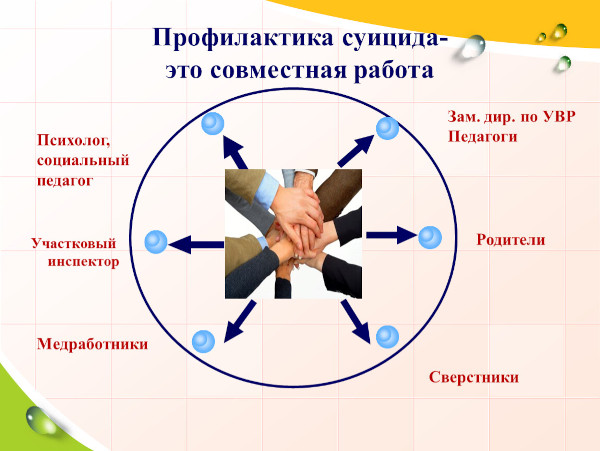 Профилактика суицида-
это совместная работа

Психолог, социальный педагог

Зам. дир. по УВР
Педагоги

Участковый инспектор

Родители

Медработники

Сверстники